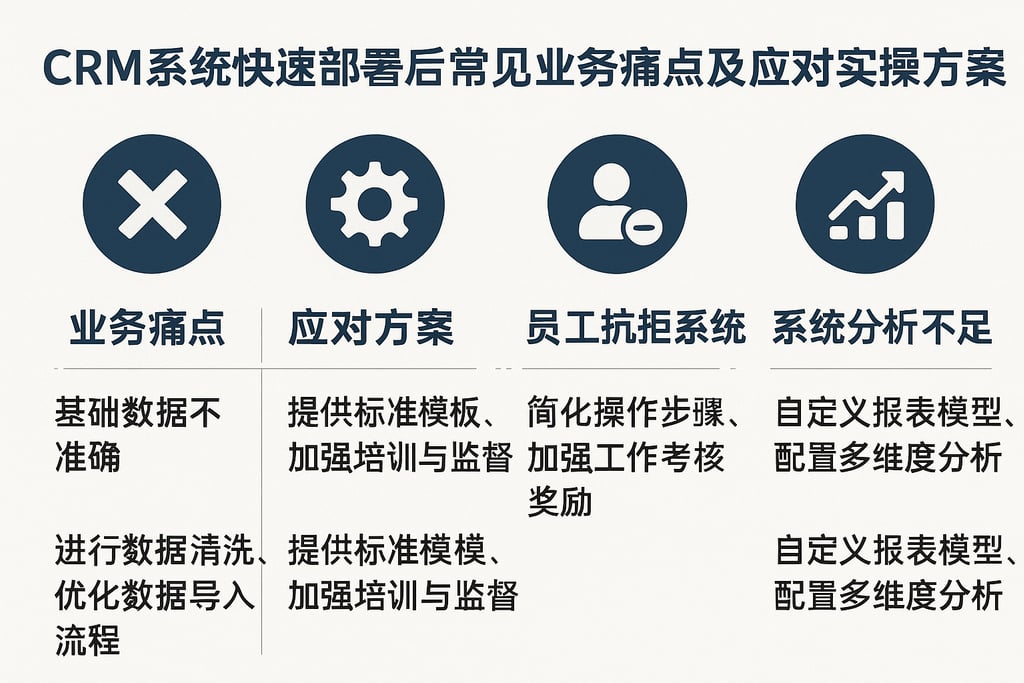 CRM系统快速部署后常见业务痛点及应对实操方案

| 业务痛点 | 应对方案 | 员工抗拒系统 | 系统分析不足 |
|---|---|---|---|
| 基础数据不准确 | 提供标准模板、加强培训与监督 | 简化操作步骤、加强工作考核奖励 | 自定义报表模型、配置多维度分析 |
| 进行数据清洗、优化数据导入流程 | 提供标准模模、加强培训与监督 | | 自定义报表模型、配置多维度分析 |